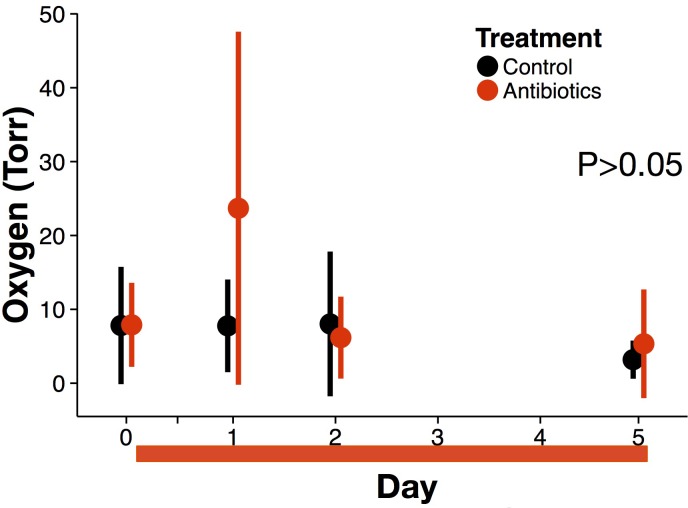 Oxygen (Torr)

50
40
30
20
10
0

Treatment
Control
Antibiotics

P>0.05

0 1 2 3 4 5

Day